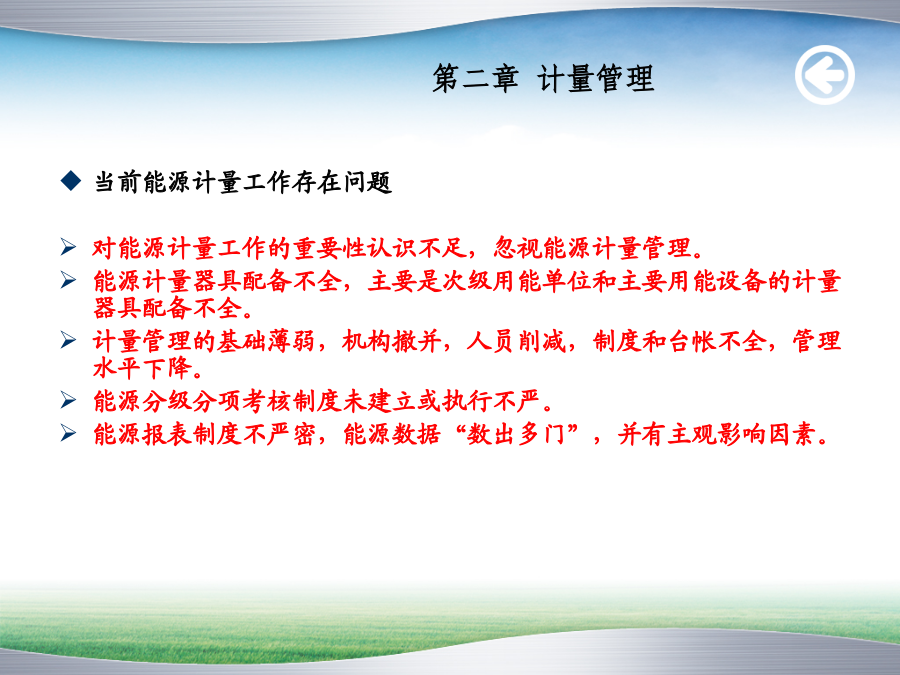 第二章 计量管理

◆ 当前能源计量工作存在问题

➢ 对能源计量工作的重要性认识不足，忽视能源计量管理。
➢ 能源计量器具配备不全，主要是次级用能单位和主要用能设备的计量器具配备不全。
➢ 计量管理的基础薄弱，机构撤并，人员削减，制度和台帐不全，管理水平下降。
➢ 能源分级分项考核制度未建立或执行不严。
➢ 能源报表制度不严密，能源数据“数出多门”，并有主观影响因素。